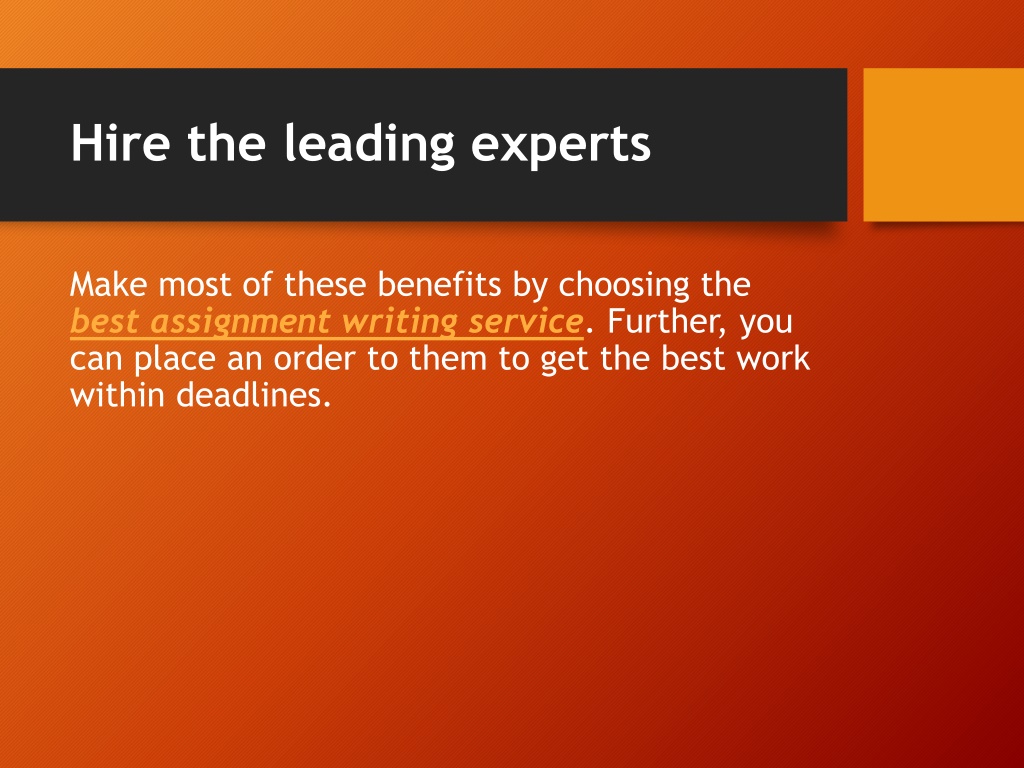 Hire the leading experts

Make most of these benefits by choosing the best assignment writing service. Further, you can place an order to them to get the best work within deadlines.